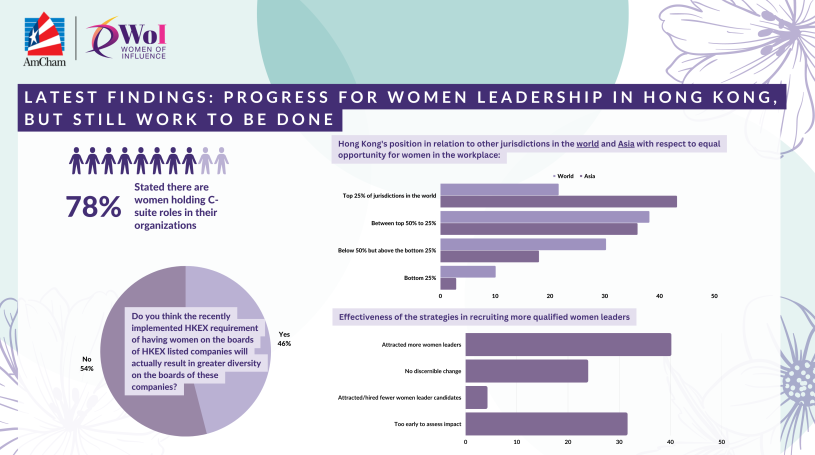 AmCham

WoI
WOMEN OF INFLUENCE

LATEST FINDINGS: PROGRESS FOR WOMEN LEADERSHIP IN HONG KONG, BUT STILL WORK TO BE DONE

78%

Stated there are women holding C-suite roles in their organizations

Do you think the recently implemented HKEX requirement of having women on the boards of HKEX listed companies will actually result in greater diversity on the boards of these companies?

Yes
46%

No
54%

Hong Kong's position in relation to other jurisdictions in the world and Asia with respect to equal opportunity for women in the workplace:

World Asia

Top 25% of jurisdictions in the world

Between top 50% to 25%

Below 50% but above the bottom 25%

Bottom 25%

0 10 20 30 40 50

Effectiveness of the strategies in recruiting more qualified women leaders

Attracted more women leaders

No discernible change

Attracted/hired fewer women leader candidates

Too early to assess impact

0 10 20 30 40 50